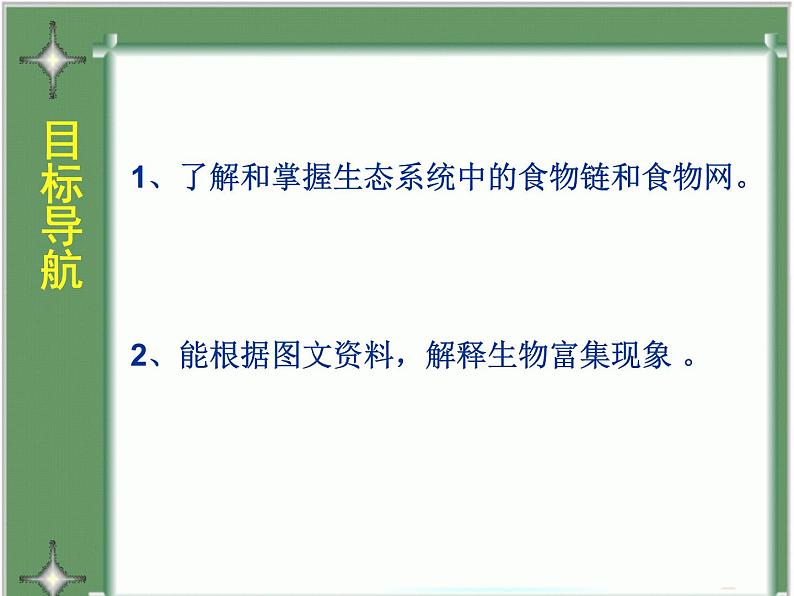 目标导航

1、了解和掌握生态系统中的食物链和食物网。

2、能根据图文资料，解释生物富集现象 。